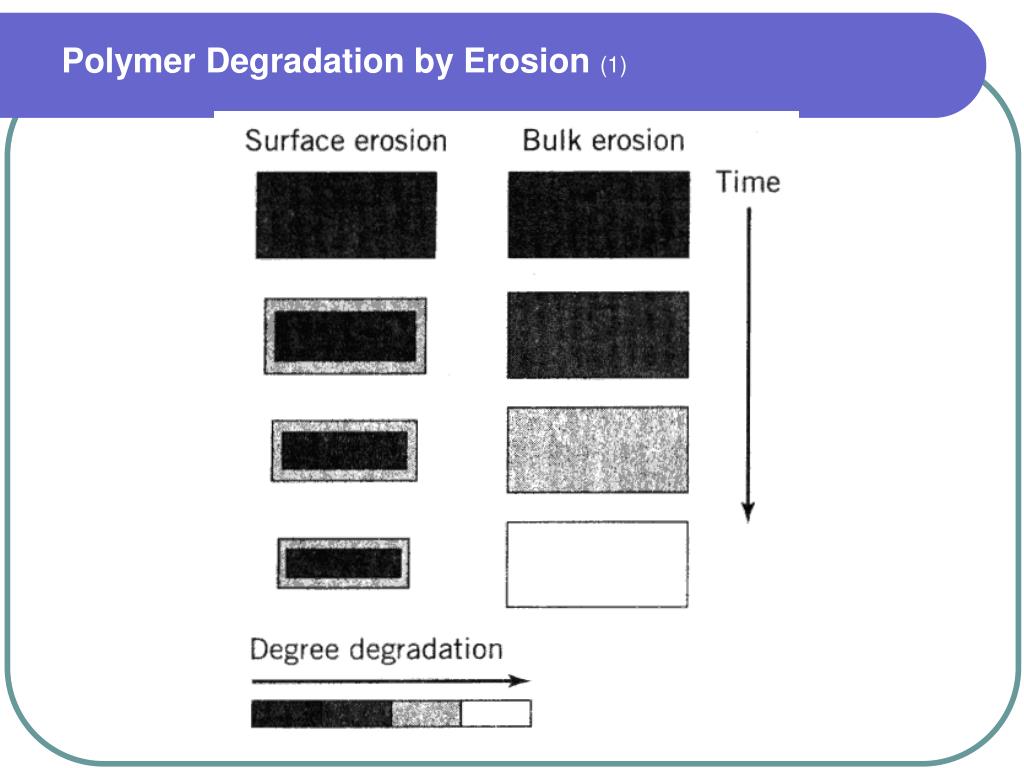 Polymer Degradation by Erosion (1)

Surface erosion

Bulk erosion

Time

Degree degradation